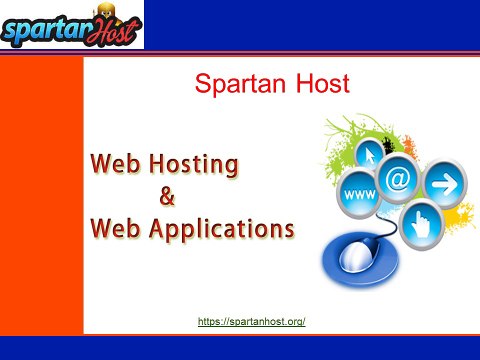 spartanHost

Spartan Host

Web Hosting
&
Web Applications

www

@

https://spartanhost.org/